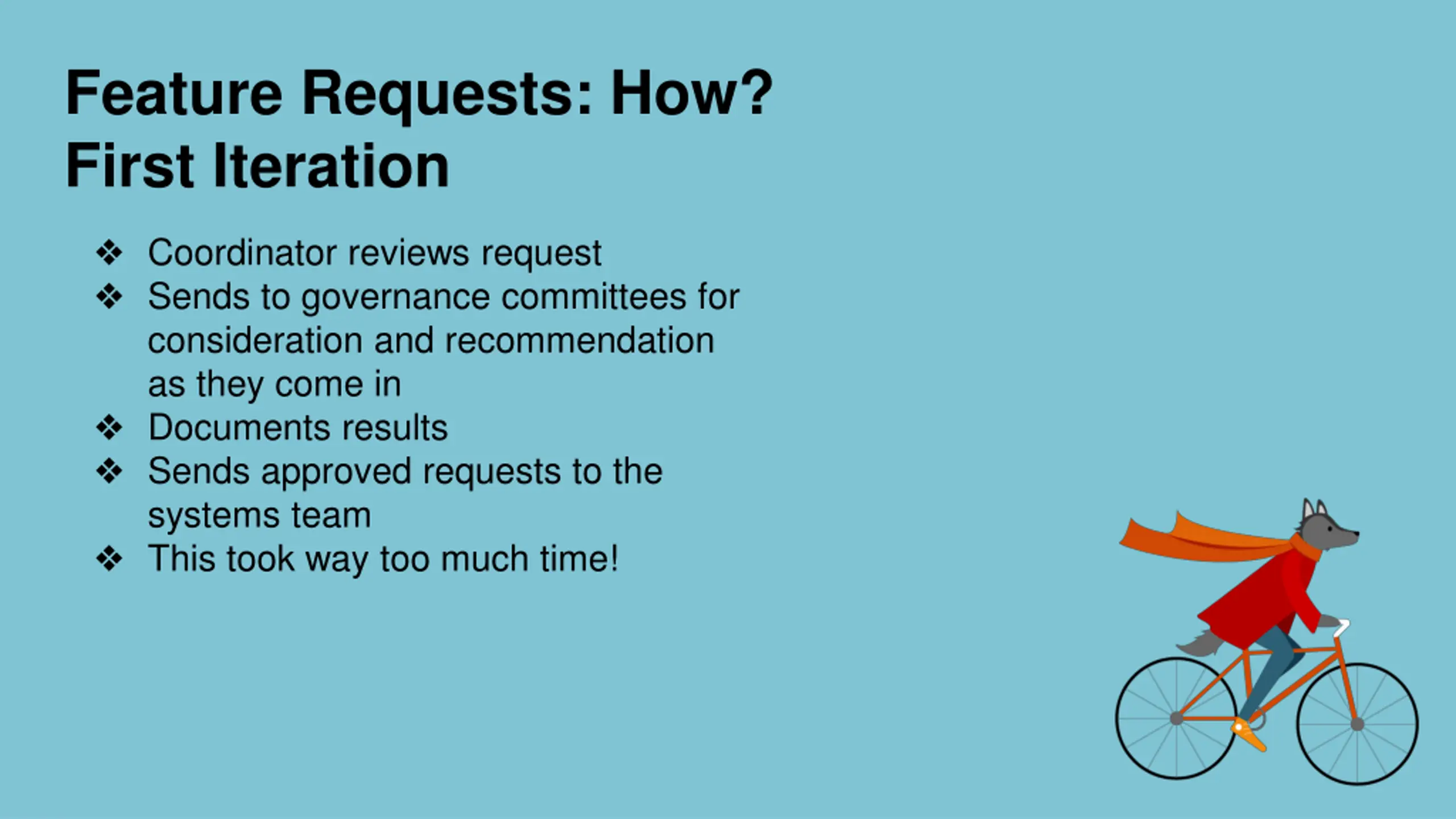 Feature Requests: How?
First Iteration

❖ Coordinator reviews request
❖ Sends to governance committees for consideration and recommendation as they come in
❖ Documents results
❖ Sends approved requests to the systems team
❖ This took way too much time!